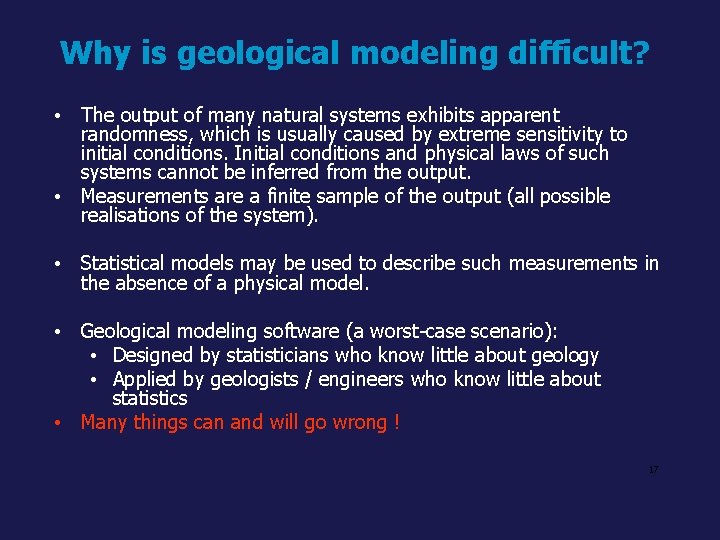 Why is geological modeling difficult?

• The output of many natural systems exhibits apparent randomness, which is usually caused by extreme sensitivity to initial conditions. Initial conditions and physical laws of such systems cannot be inferred from the output.
• Measurements are a finite sample of the output (all possible realisations of the system).

• Statistical models may be used to describe such measurements in the absence of a physical model.

• Geological modeling software (a worst-case scenario):
  • Designed by statisticians who know little about geology
  • Applied by geologists / engineers who know little about statistics
• Many things can and will go wrong !

17